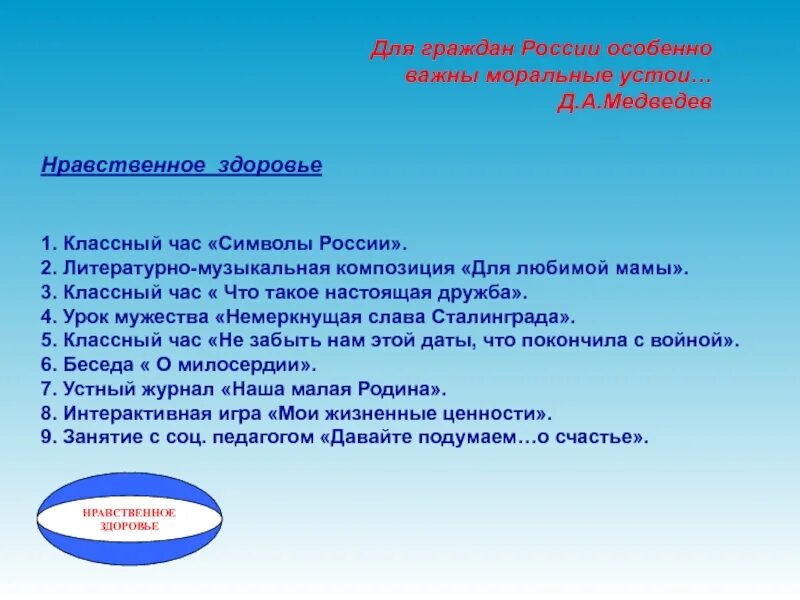 Для граждан России особенно важны моральные устои…
Д.А.Медведев

Нравственное здоровье

1. Классный час «Символы России».
2. Литературно-музыкальная композиция «Для любимой мамы».
3. Классный час « Что такое настоящая дружба».
4. Урок мужества «Немеркнущая слава Сталинграда».
5. Классный час «Не забыть нам этой даты, что покончила с войной».
6. Беседа « О милосердии».
7. Устный журнал «Наша малая Родина».
8. Интерактивная игра «Мои жизненные ценности».
9. Занятие с соц. педагогом «Давайте подумаем…о счастье».

НРАВСТВЕННОЕ ЗДОРОВЬЕ